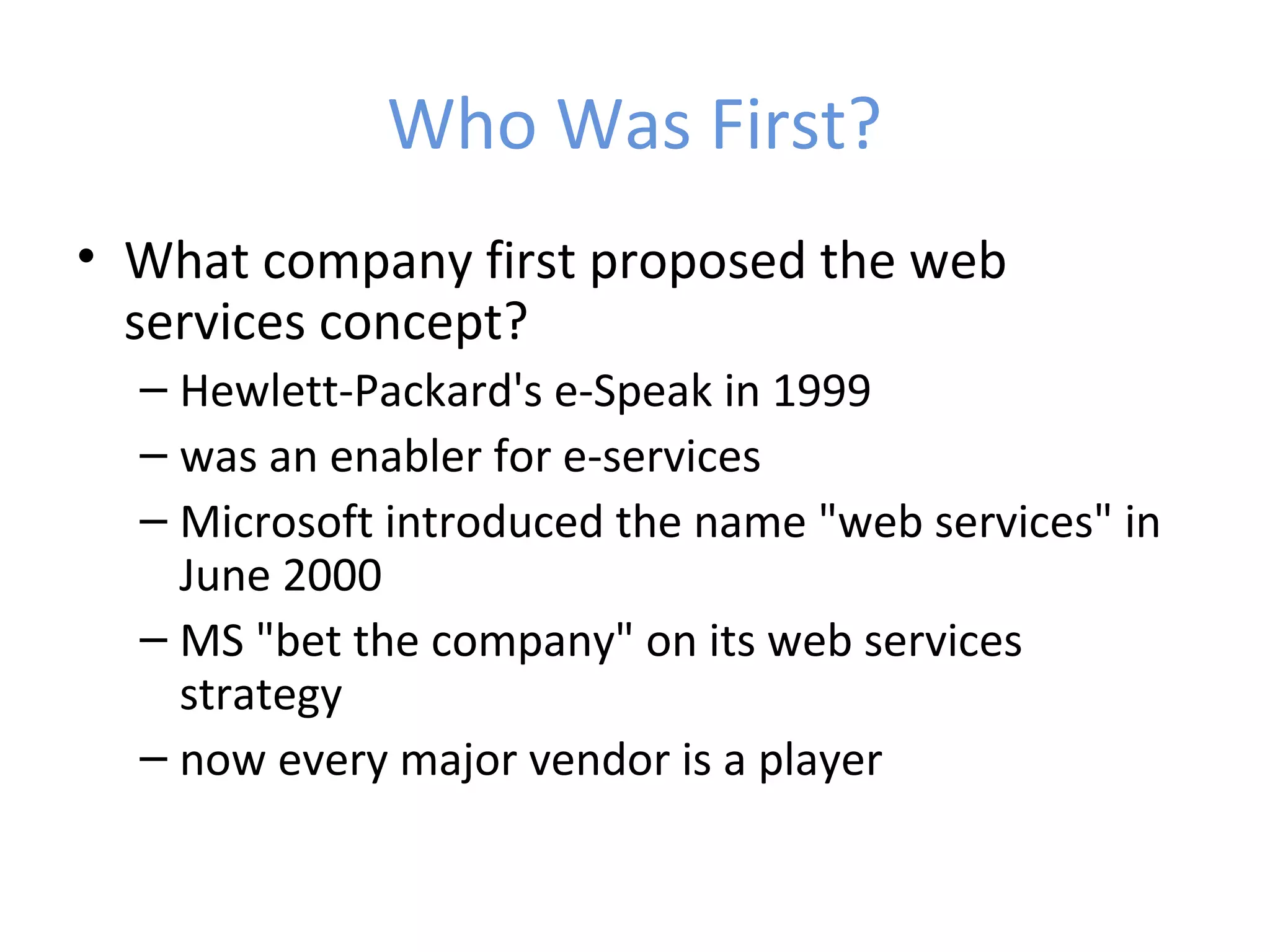 Who Was First?

• What company first proposed the web services concept?
  – Hewlett-Packard's e-Speak in 1999
  – was an enabler for e-services
  – Microsoft introduced the name "web services" in June 2000
  – MS "bet the company" on its web services strategy
  – now every major vendor is a player